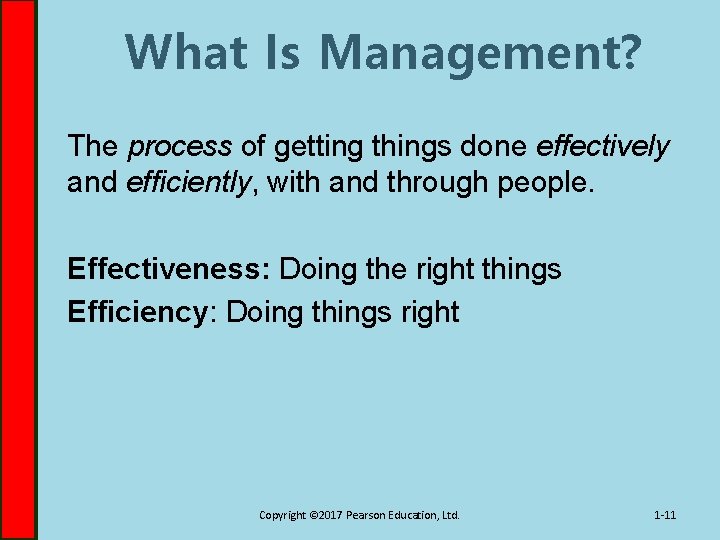 What Is Management?

The process of getting things done effectively and efficiently, with and through people.

Effectiveness: Doing the right things
Efficiency: Doing things right

Copyright ©2017 Pearson Education, Ltd.

1-11